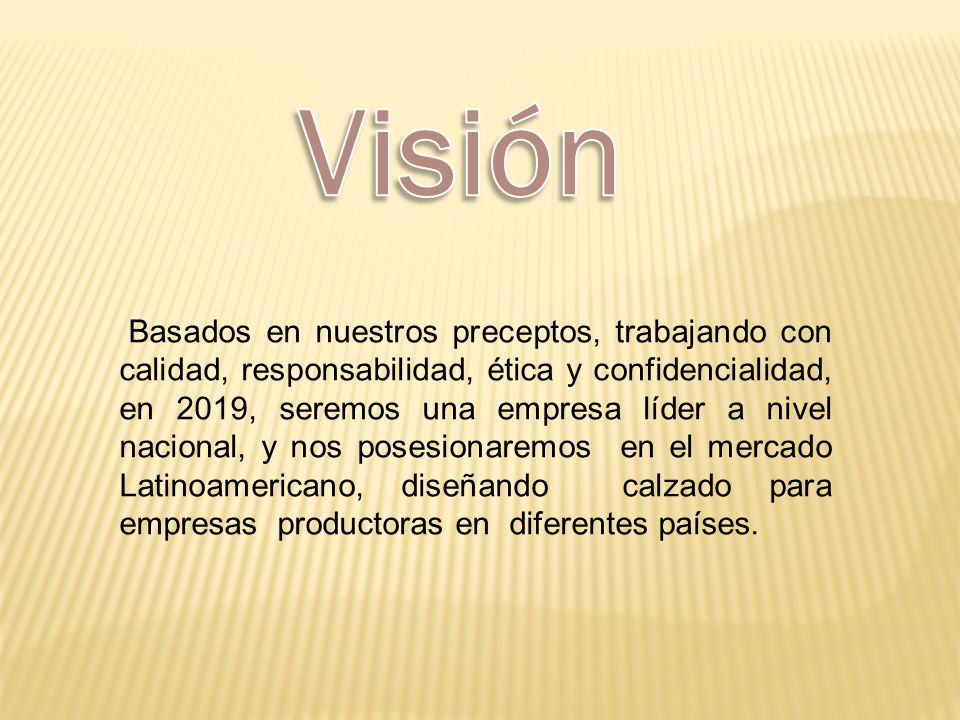 Visión

Basados en nuestros preceptos, trabajando con calidad, responsabilidad, ética y confidencialidad, en 2019, seremos una empresa líder a nivel nacional, y nos posesionaremos en el mercado Latinoamericano, diseñando calzado para empresas productoras en diferentes países.